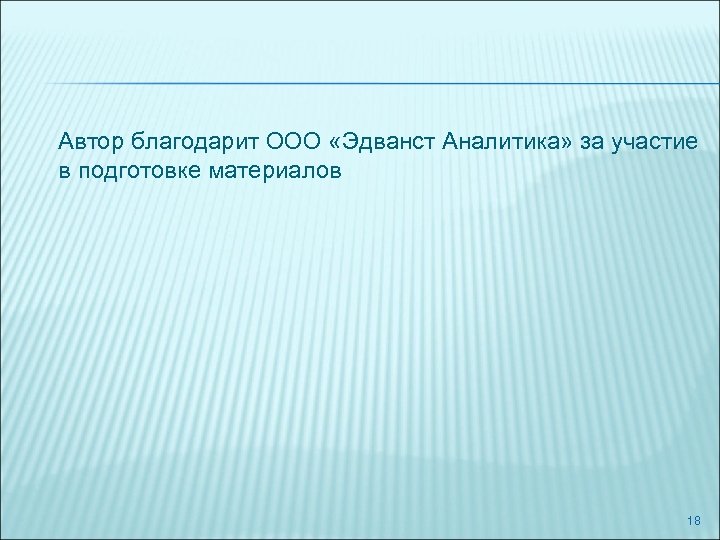 Автор благодарит ООО «Эдванст Аналитика» за участие в подготовке материалов

18